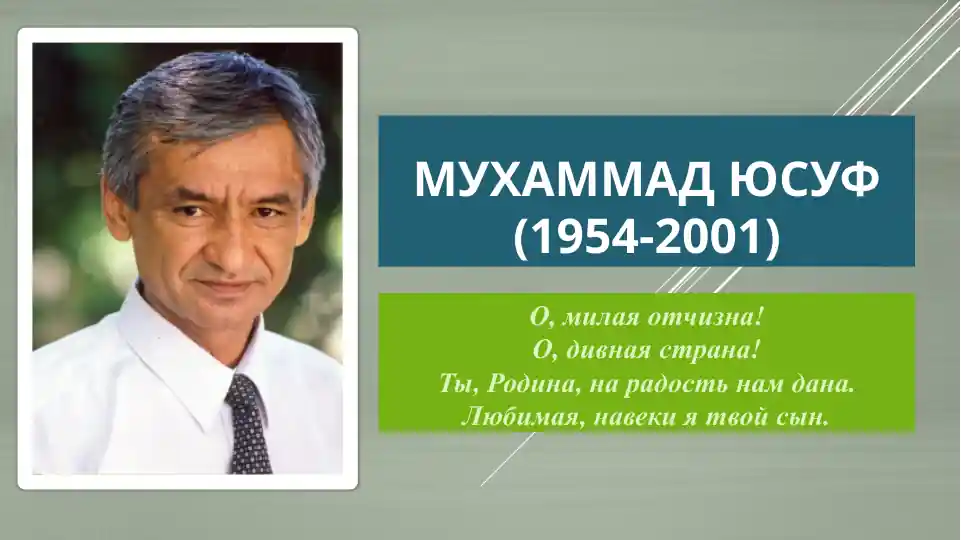 МУХАММАД ЮСУФ
(1954-2001)

О, милая отчизна!
О, дивная страна!
Ты, Родина, на радость нам дана.
Любимая, навеки я твой сын.